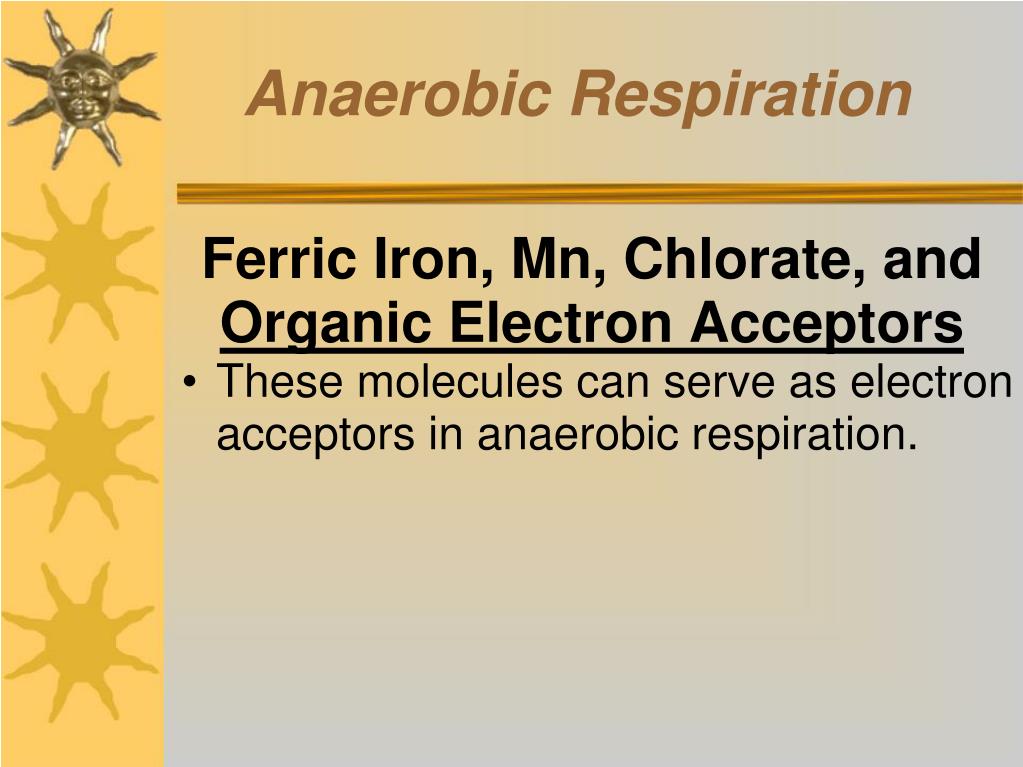 Anaerobic Respiration

Ferric Iron, Mn, Chlorate, and Organic Electron Acceptors

• These molecules can serve as electron acceptors in anaerobic respiration.